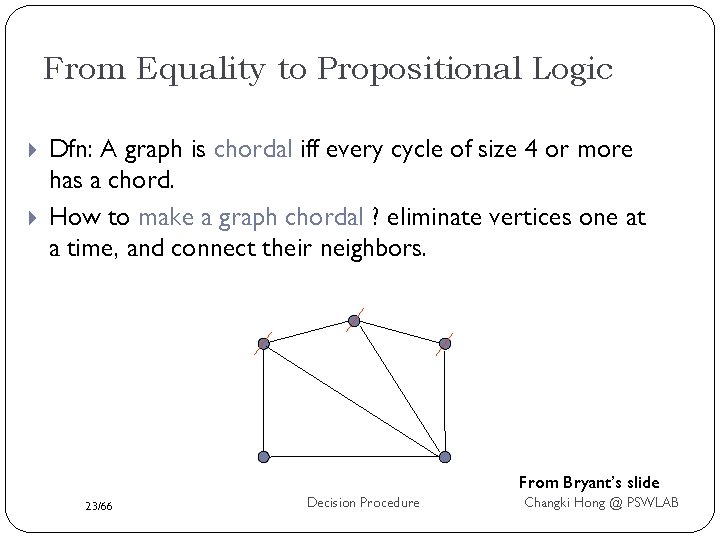 From Equality to Propositional Logic

Dfn: A graph is chordal iff every cycle of size 4 or more has a chord.

How to make a graph chordal ? eliminate vertices one at a time, and connect their neighbors.

From Bryant's slide

23/66

Decision Procedure

Changki Hong @ PSWLAB